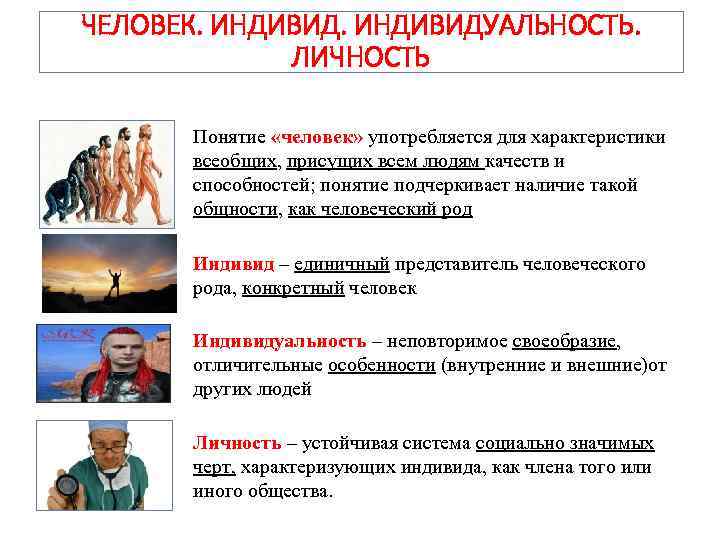 ЧЕЛОВЕК. ИНДИВИД. ИНДИВИДУАЛЬНОСТЬ. ЛИЧНОСТЬ

Понятие «человек» употребляется для характеристики всеобщих, присущих всем людям качеств и способностей; понятие подчеркивает наличие такой общности, как человеческий род

Индивид – единичный представитель человеческого рода, конкретный человек

Индивидуальность – неповторимое своеобразие, отличительные особенности (внутренние и внешние)от других людей

Личность – устойчивая система социально значимых черт, характеризующих индивида, как члена того или иного общества.